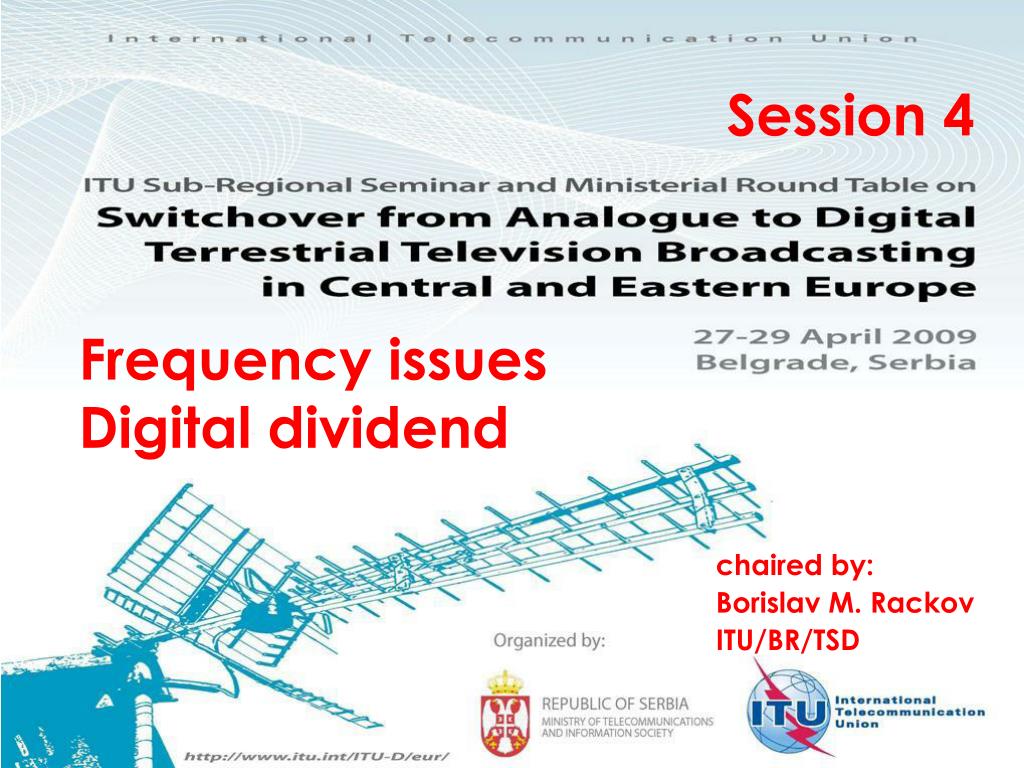 International Telecommunication Union

Session 4

ITU Sub-Regional Seminar and Ministerial Round Table on
Switchover from Analogue to Digital Terrestrial Television Broadcasting in Central and Eastern Europe

27-29 April 2009
Belgrade, Serbia

Frequency issues
Digital dividend

chaired by:
Borislav M. Rackov
ITU/BR/TSD

Organized by:

REPUBLIC OF SERBIA
MINISTRY OF TELECOMMUNICATIONS AND INFORMATION SOCIETY

ITU International Telecommunication Union

http://www.itu.int/ITU-D/eur/